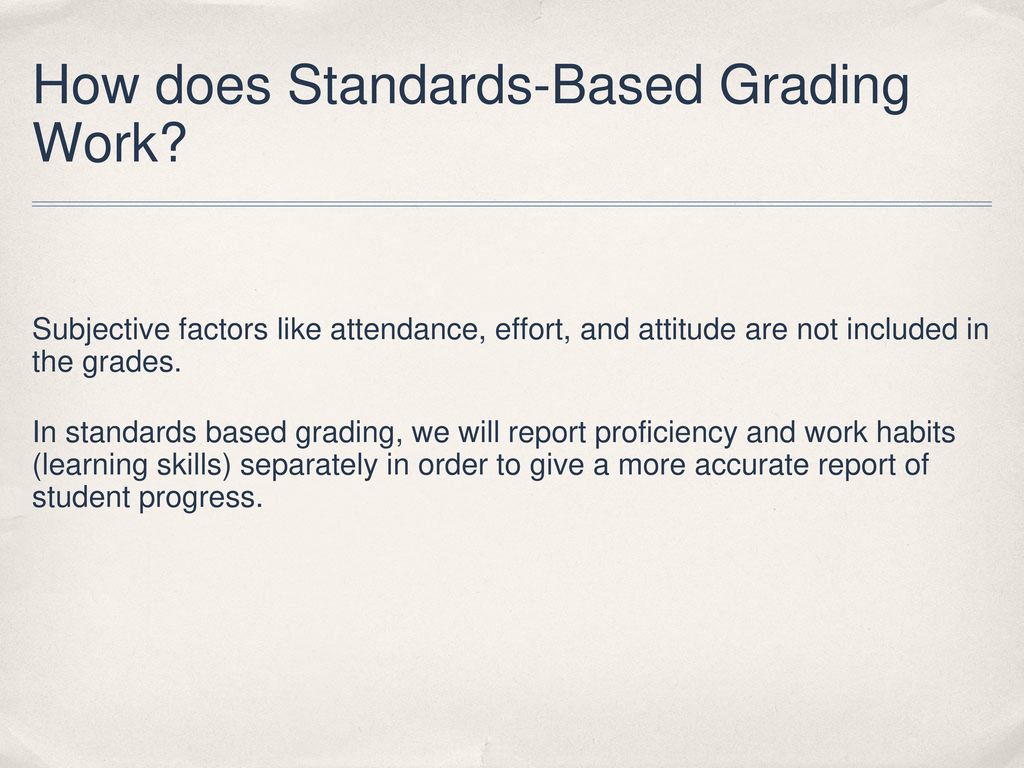 How does Standards-Based Grading Work?

Subjective factors like attendance, effort, and attitude are not included in the grades.

In standards based grading, we will report proficiency and work habits (learning skills) separately in order to give a more accurate report of student progress.